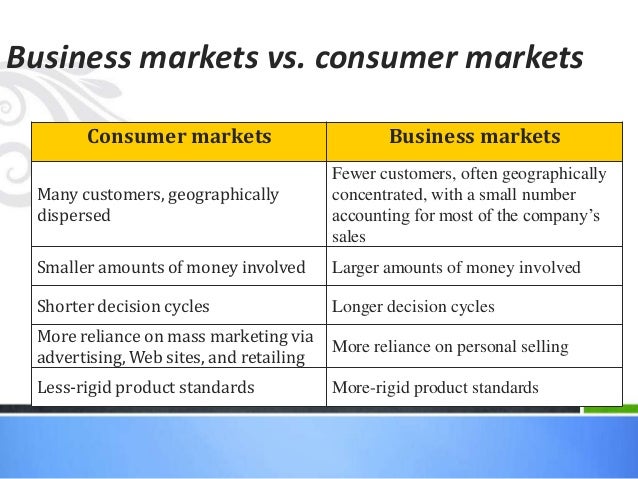 Business markets vs. consumer markets

| Consumer markets | Business markets |
|---|---|
| Many customers, geographically dispersed | Fewer customers, often geographically concentrated, with a small number accounting for most of the company's sales |
| Smaller amounts of money involved | Larger amounts of money involved |
| Shorter decision cycles | Longer decision cycles |
| More reliance on mass marketing via advertising, Web sites, and retailing | More reliance on personal selling |
| Less-rigid product standards | More-rigid product standards |